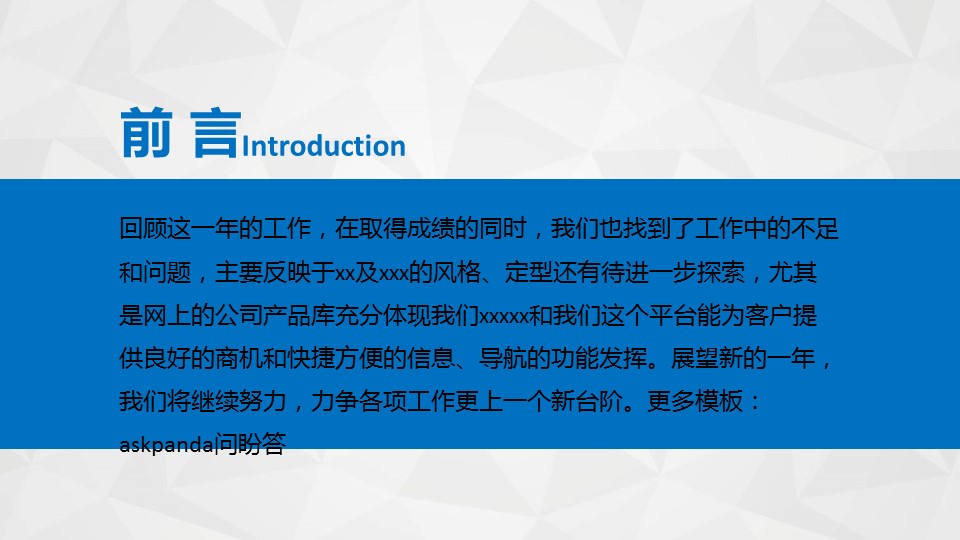 前 言Introduction

回顾这一年的工作，在取得成绩的同时，我们也找到了工作中的不足和问题，主要反映于xx及xxx的风格、定型还有待进一步探索，尤其是网上的公司产品库充分体现我们xxxxx和我们这个平台能为客户提供良好的商机和快捷方便的信息、导航的功能发挥。展望新的一年，我们将继续努力，力争各项工作更上一个新台阶。更多模板：askpanda问盼答